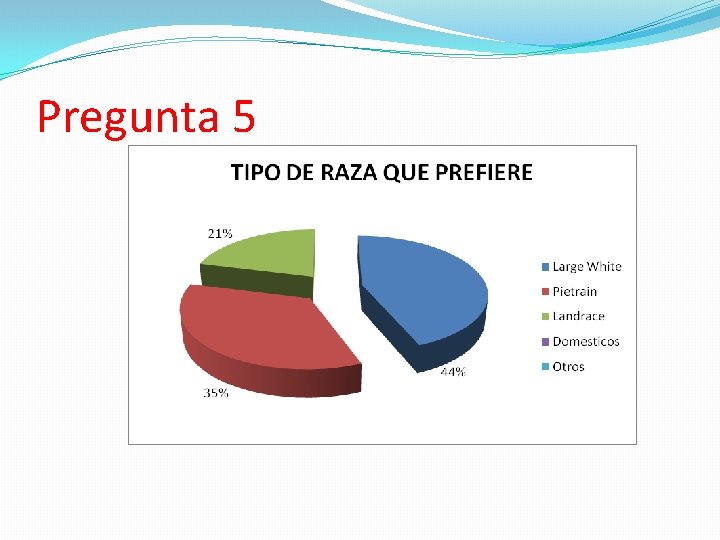 Pregunta 5

TIPO DE RAZA QUE PREFIERE

21%

44%

35%

Large White
Pietrain
Landrace
Domesticos
Otros